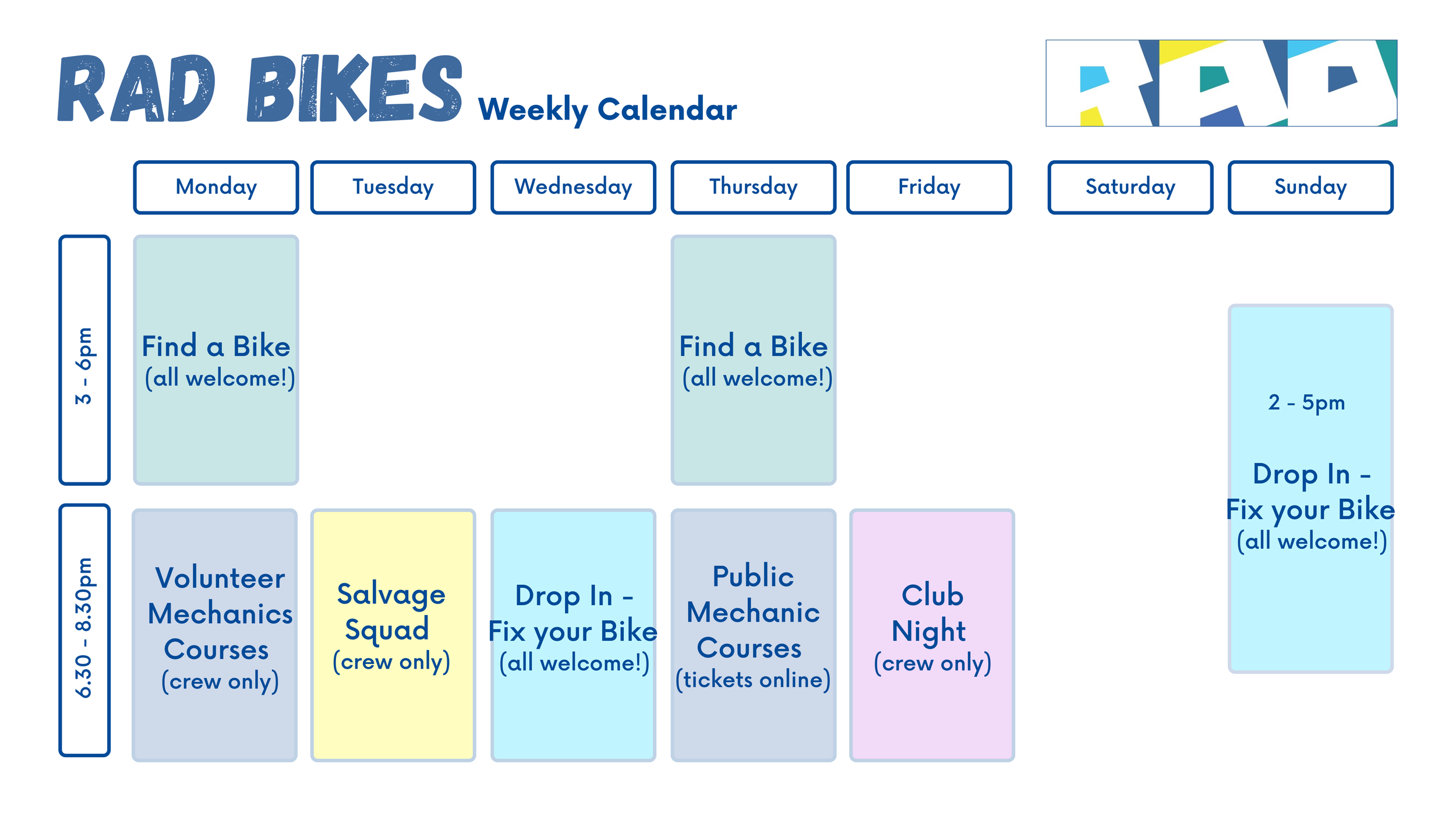 RAD BIKES Weekly Calendar

RAD

| | Monday | Tuesday | Wednesday | Thursday | Friday | Saturday | Sunday |
|---|---|---|---|---|---|---|---|
| 3 - 6pm | Find a Bike (all welcome!) | | | Find a Bike (all welcome!) | | | 2 - 5pm Drop In - Fix your Bike (all welcome!) |
| 6.30 - 8.30pm | Volunteer Mechanics Courses (crew only) | Salvage Squad (crew only) | Drop In - Fix your Bike (all welcome!) | Public Mechanic Courses (tickets online) | Club Night (crew only) | | |